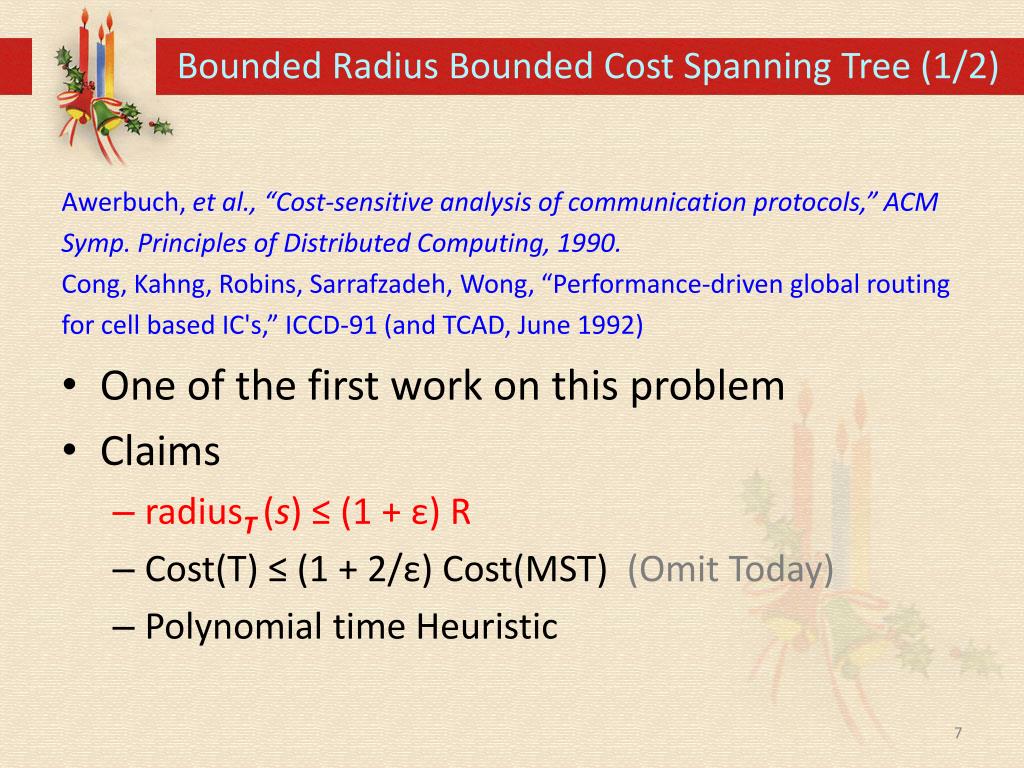 Bounded Radius Bounded Cost Spanning Tree (1/2)

Awerbuch, et al., “Cost-sensitive analysis of communication protocols,” ACM Symp. Principles of Distributed Computing, 1990.
Cong, Kahng, Robins, Sarrafzadeh, Wong, “Performance-driven global routing for cell based IC's,” ICCD-91 (and TCAD, June 1992)

• One of the first work on this problem
• Claims
– $radius_T(s) \leq (1 + \varepsilon) R$
– Cost(T) ≤ (1 + 2/ε) Cost(MST) (Omit Today)
– Polynomial time Heuristic

7